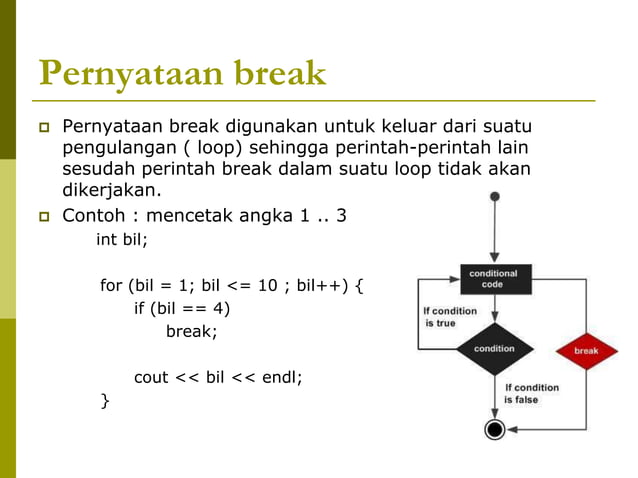 Pernyataan break

Pernyataan break digunakan untuk keluar dari suatu pengulangan ( loop) sehingga perintah-perintah lain sesudah perintah break dalam suatu loop tidak akan dikerjakan.

Contoh : mencetak angka 1 .. 3

int bil;

for (bil = 1; bil <= 10 ; bil++) {
if (bil == 4)
break;

cout << bil << endl;
}

conditional code

If condition is true

condition

break

If condition is false